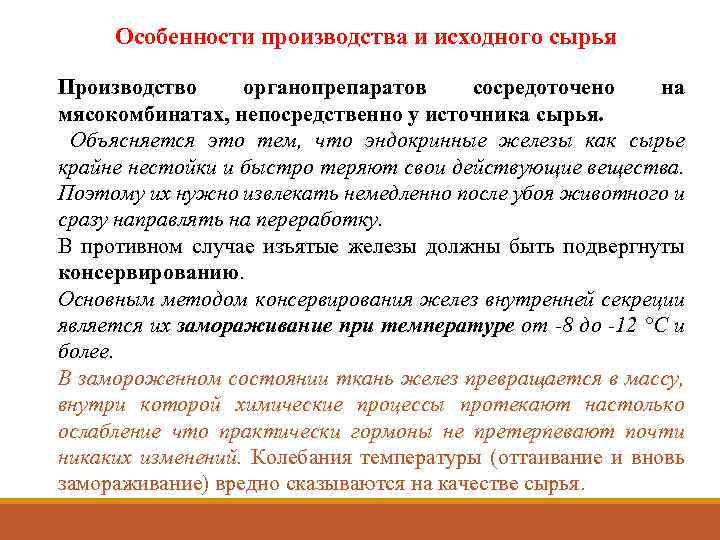 Особенности производства и исходного сырья

Производство органопрепаратов сосредоточено на мясокомбинатах, непосредственно у источника сырья.

Объясняется это тем, что эндокринные железы как сырье крайне нестойки и быстро теряют свои действующие вещества. Поэтому их нужно извлекать немедленно после убоя животного и сразу направлять на переработку.

В противном случае изъятые железы должны быть подвергнуты консервированию.

Основным методом консервирования желез внутренней секреции является их замораживание при температуре от -8 до -12 °С и более.

В замороженном состоянии ткань желез превращается в массу, внутри которой химические процессы протекают настолько ослабление что практически гормоны не претерпевают почти никаких изменений. Колебания температуры (оттаивание и вновь замораживание) вредно сказываются на качестве сырья.